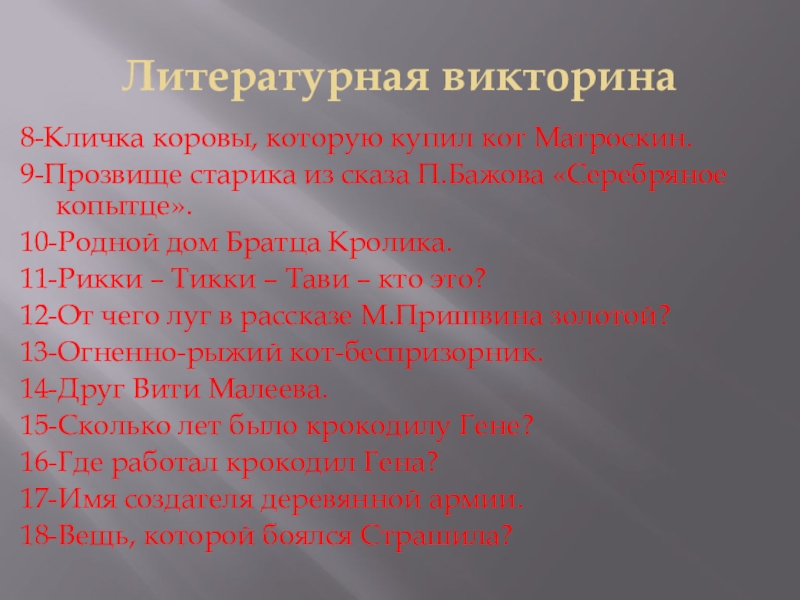 Литературная викторина

8-Кличка коровы, которую купил кот Матроскин.

9-Прозвище старика из сказа П.Бажова «Серебряное копытце».

10-Родной дом Братца Кролика.

11-Рикки – Тикки – Тави – кто это?

12-От чего луг в рассказе М.Пришвина золотой?

13-Огненно-рыжий кот-беспризорник.

14-Друг Вити Малеева.

15-Сколько лет было крокодилу Гене?

16-Где работал крокодил Гена?

17-Имя создателя деревянной армии.

18-Вещь, которой боялся Страшила?